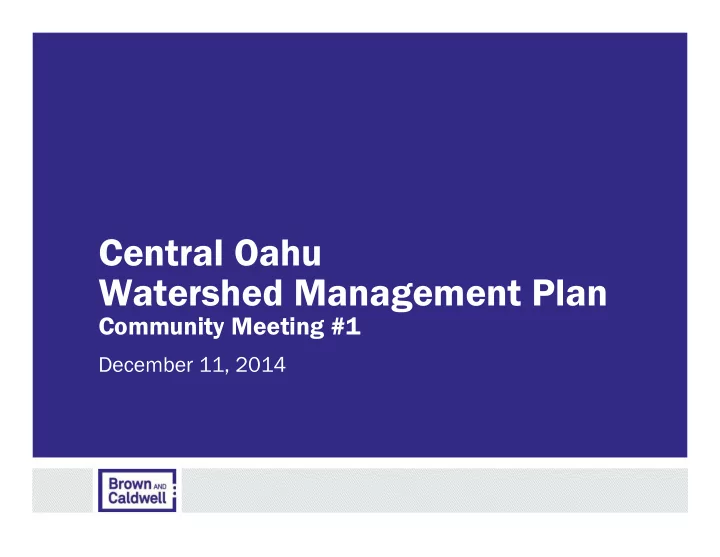 Central Oahu
Watershed Management Plan
Community Meeting #1

December 11, 2014

Brown AND Caldwell